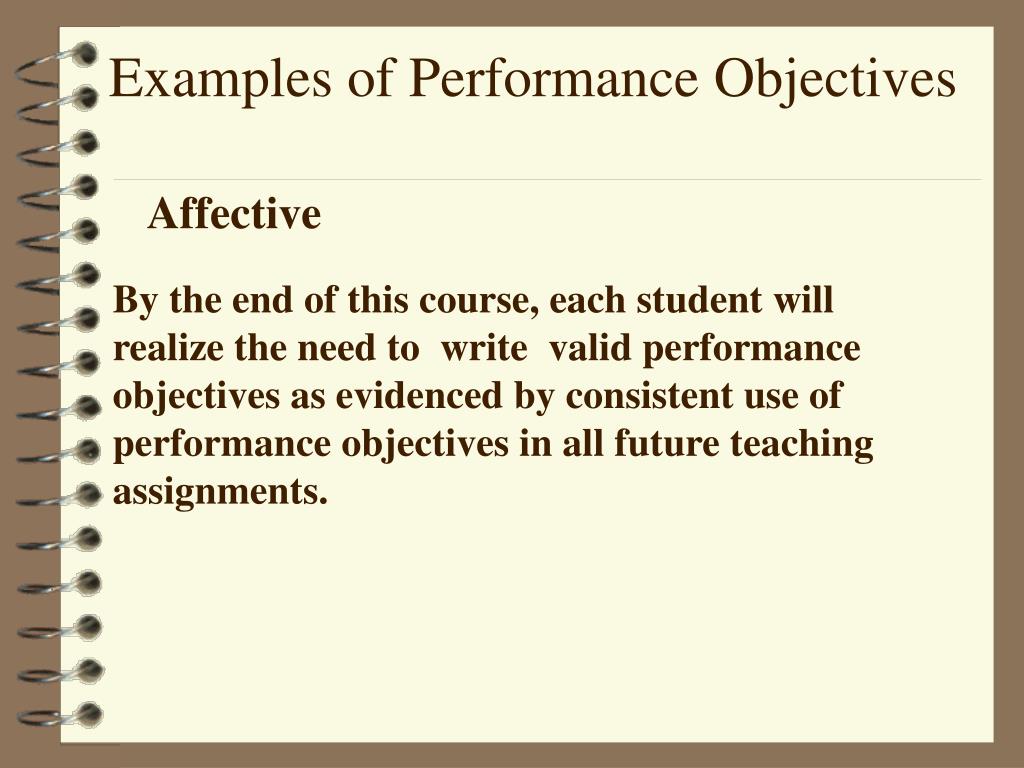 Examples of Performance Objectives

Affective

By the end of this course, each student will realize the need to write valid performance objectives as evidenced by consistent use of performance objectives in all future teaching assignments.